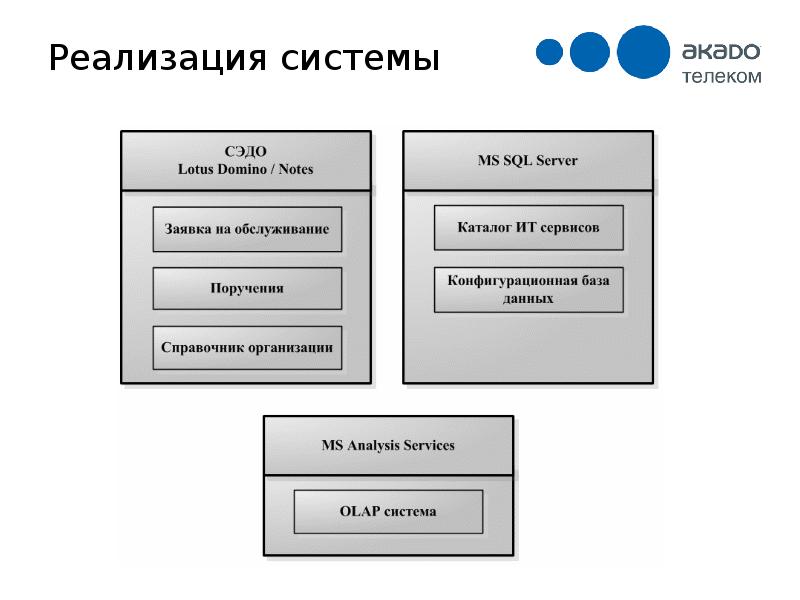 Реализация системы

акадо
телеком

СЭДО
Lotus Domino / Notes

Заявка на обслуживание

Поручения

Справочник организации

MS SQL Server

Каталог ИТ сервисов

Конфигурационная база данных

MS Analysis Services

OLAP система